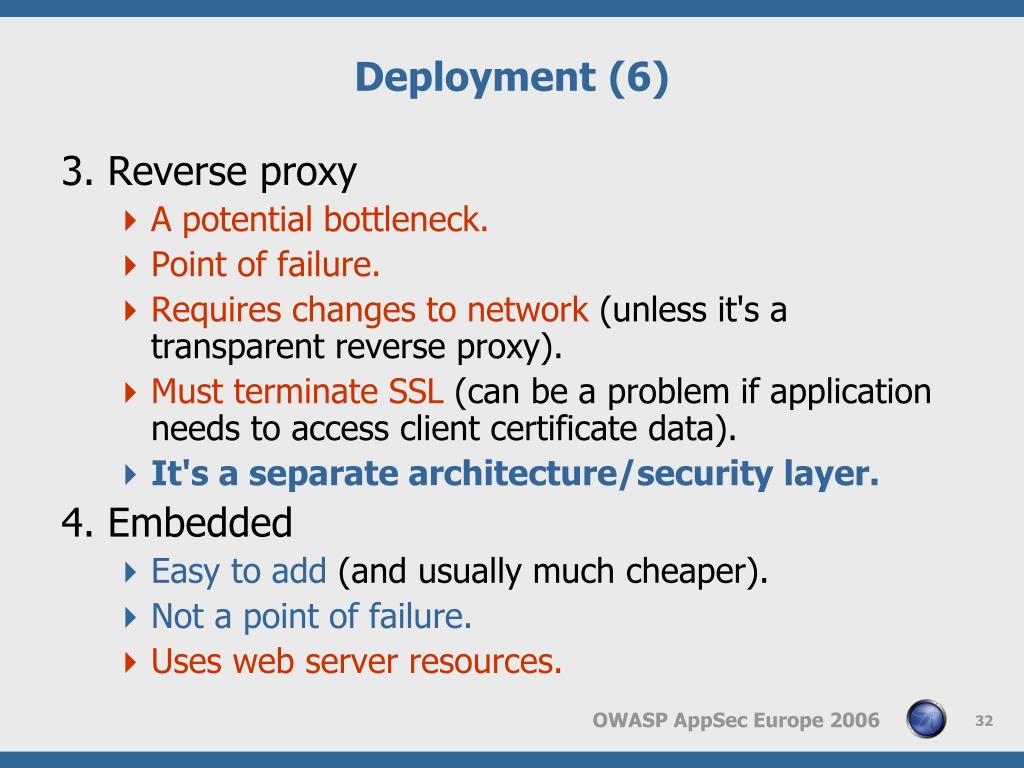 Deployment (6)

3. Reverse proxy

A potential bottleneck.

Point of failure.

Requires changes to network (unless it's a transparent reverse proxy).

Must terminate SSL (can be a problem if application needs to access client certificate data).

It's a separate architecture/security layer.

4. Embedded

Easy to add (and usually much cheaper).

Not a point of failure.

Uses web server resources.

OWASP AppSec Europe 2006

32